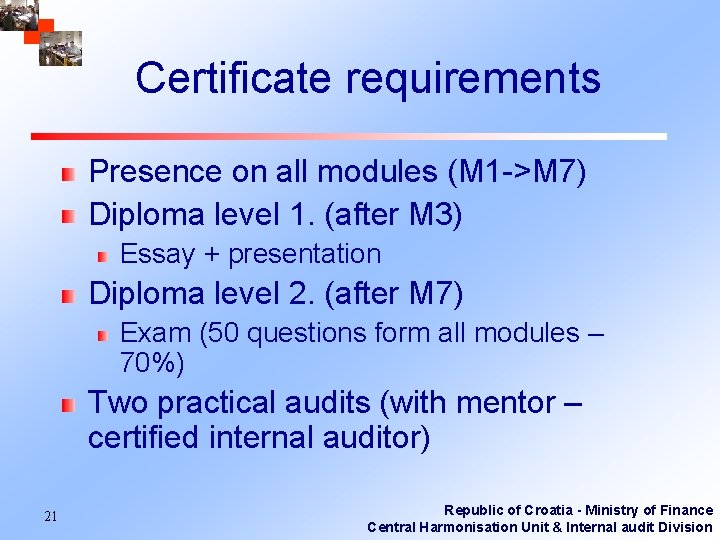 Certificate requirements

Presence on all modules (M1->M7)

Diploma level 1. (after M3)

Essay + presentation

Diploma level 2. (after M7)

Exam (50 questions form all modules – 70%)

Two practical audits (with mentor – certified internal auditor)

21

Republic of Croatia - Ministry of Finance
Central Harmonisation Unit & Internal audit Division